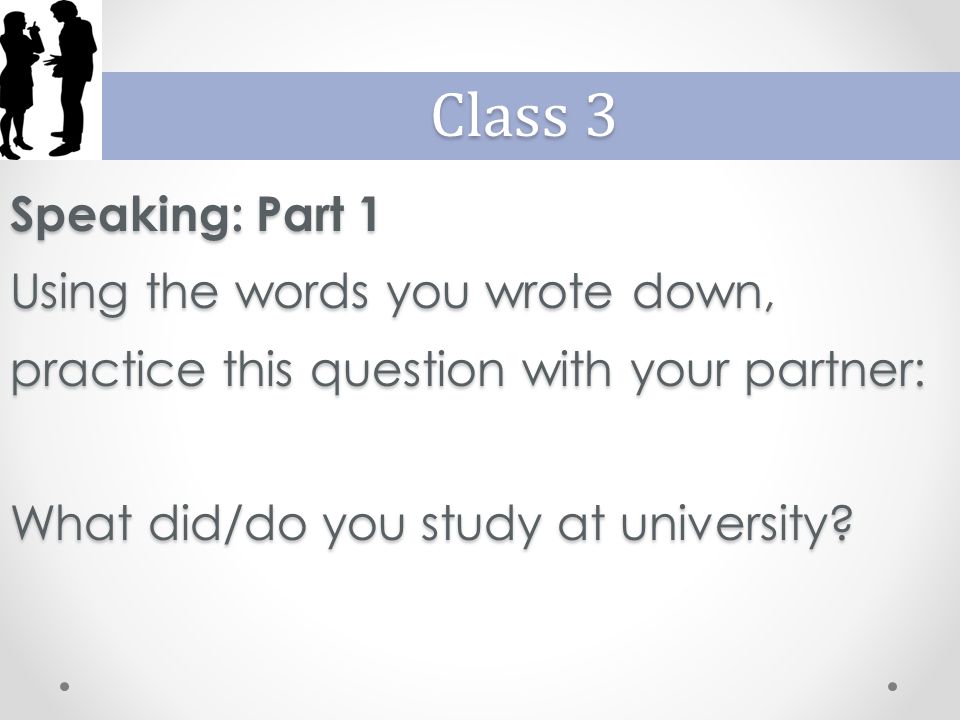 Class 3

Speaking: Part 1

Using the words you wrote down, practice this question with your partner:

What did/do you study at university?